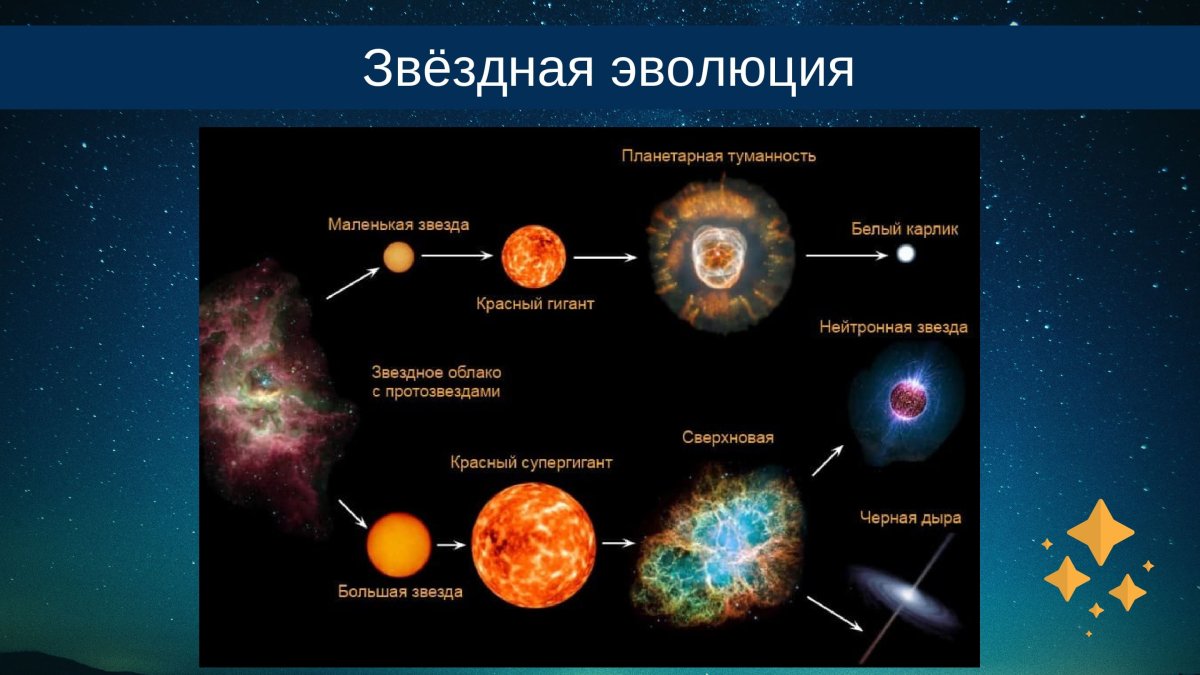 Звёздная эволюция

Планетарная туманность

Маленькая звезда

Белый карлик

Красный гигант

Нейтронная звезда

Звездное облако с протозвездами

Сверхновая

Красный супергигант

Черная дыра

Большая звезда